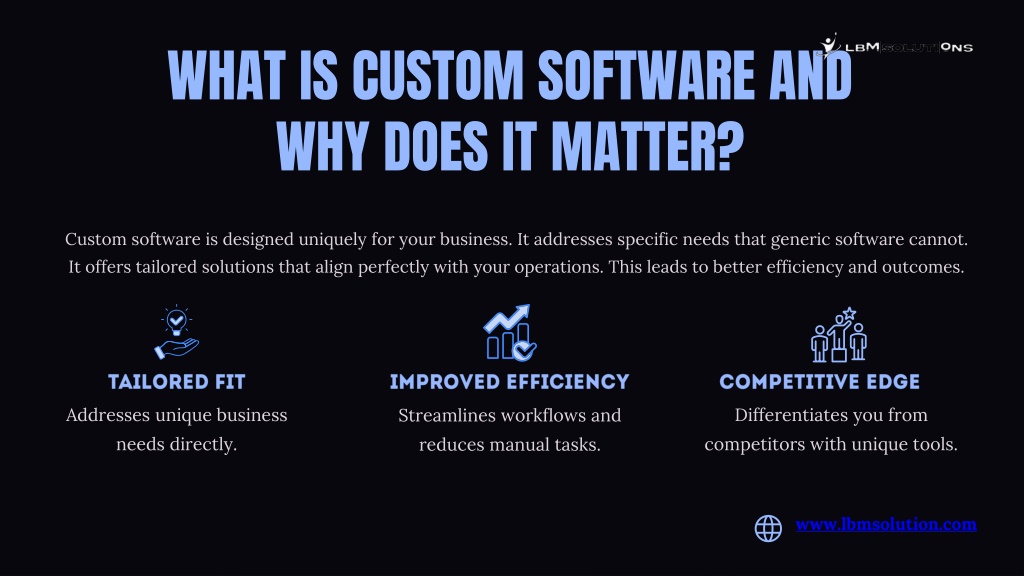 LBMSOLUTIONS

WHAT IS CUSTOM SOFTWARE AND WHY DOES IT MATTER?

Custom software is designed uniquely for your business. It addresses specific needs that generic software cannot. It offers tailored solutions that align perfectly with your operations. This leads to better efficiency and outcomes.

TAILORED FIT
Addresses unique business needs directly.

IMPROVED EFFICIENCY
Streamlines workflows and reduces manual tasks.

COMPETITIVE EDGE
Differentiates you from competitors with unique tools.

www.lbmsolution.com